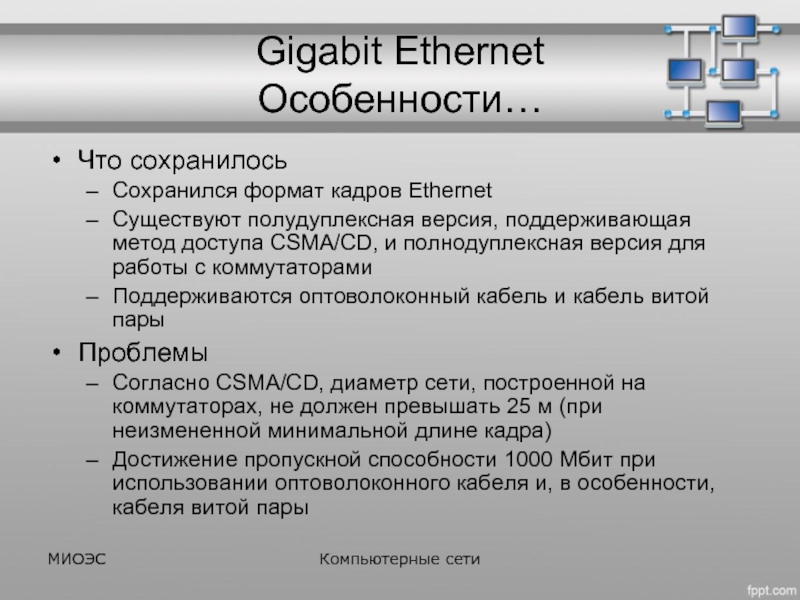 Gigabit Ethernet
Особенности…

• Что сохранилось
– Сохранился формат кадров Ethernet
– Существуют полудуплексная версия, поддерживающая метод доступа CSMA/CD, и полнодуплексная версия для работы с коммутаторами
– Поддерживаются оптоволоконный кабель и кабель витой пары

• Проблемы
– Согласно CSMA/CD, диаметр сети, построенной на коммутаторах, не должен превышать 25 м (при неизмененной минимальной длине кадра)
– Достижение пропускной способности 1000 Мбит при использовании оптоволоконного кабеля и, в особенности, кабеля витой пары

МИОЭС

Компьютерные сети

fppt.com